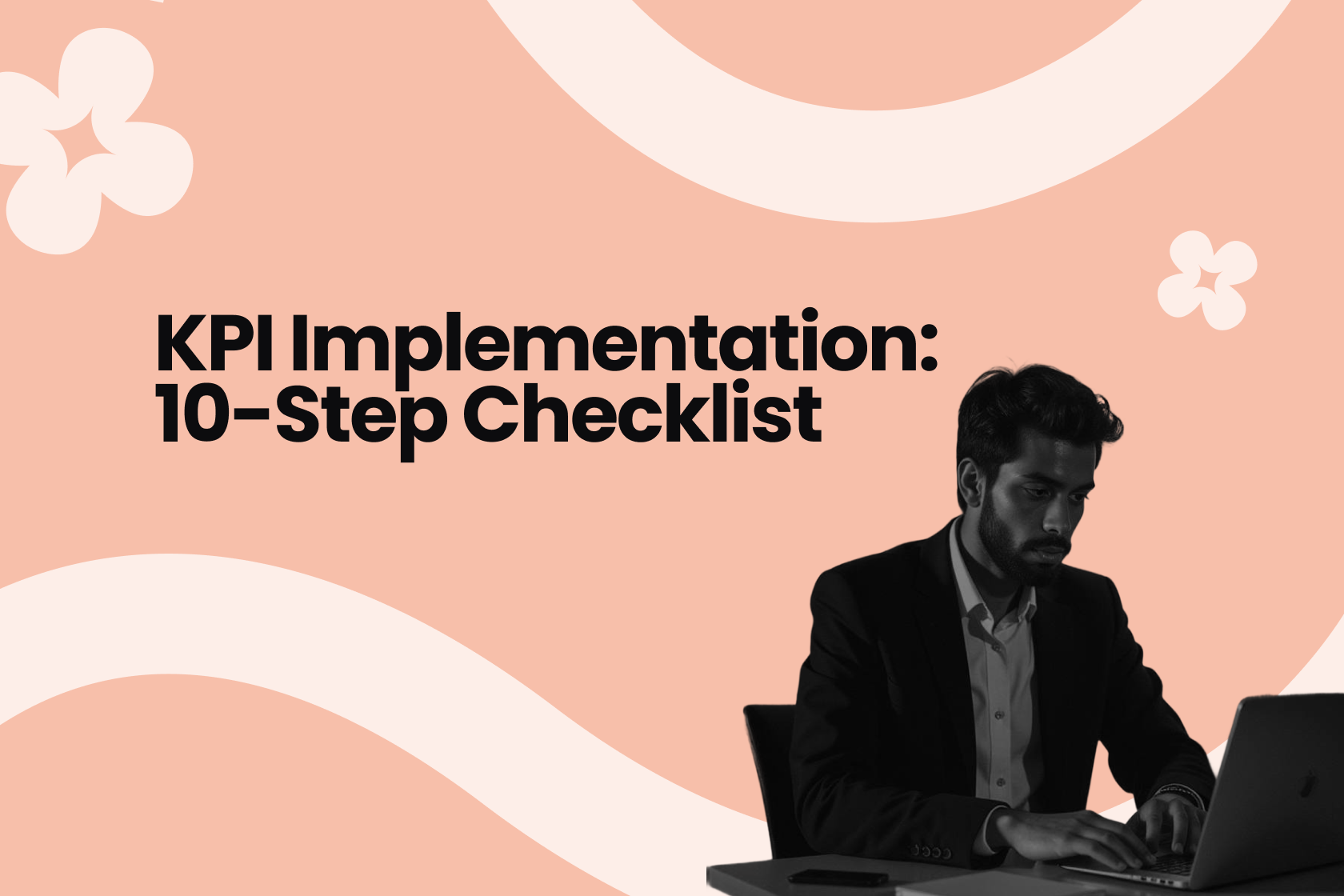 KPI Implementation:
10-Step Checklist